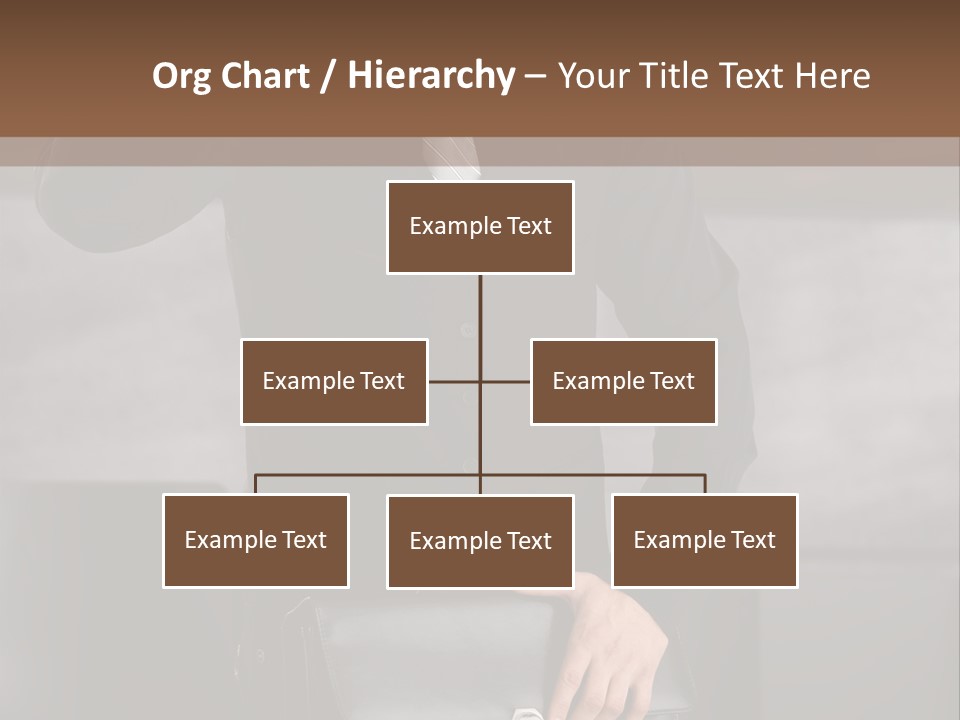 Org Chart / Hierarchy – Your Title Text Here

Example Text

Example Text

Example Text

Example Text

Example Text

Example Text